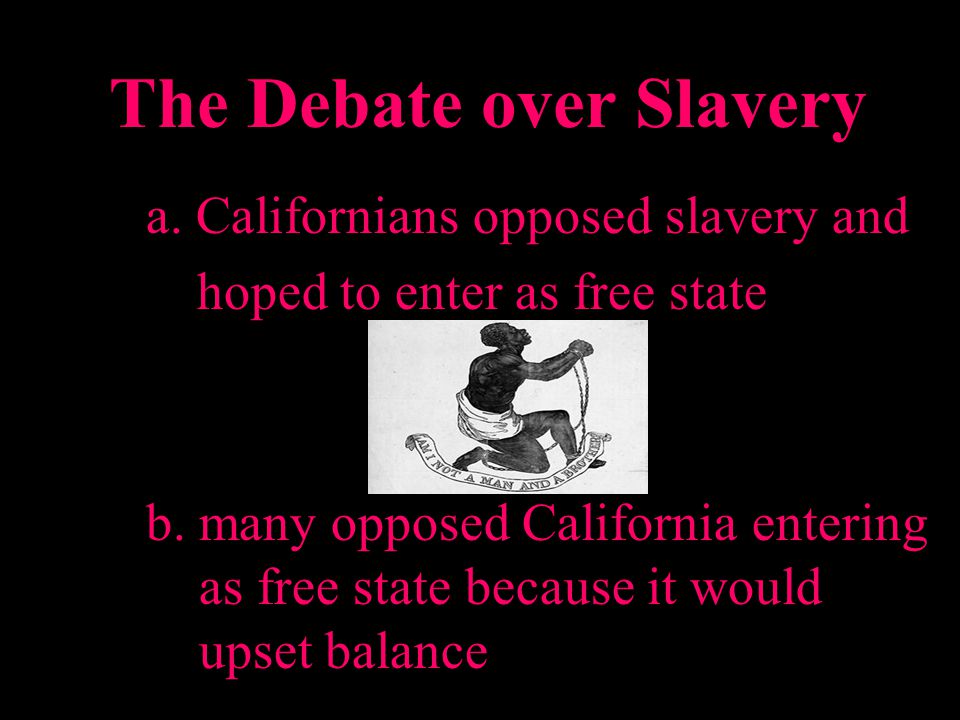 The Debate over Slavery

a. Californians opposed slavery and hoped to enter as free state

AM I NOT A MAN AND A BROTHER?

b. many opposed California entering as free state because it would upset balance